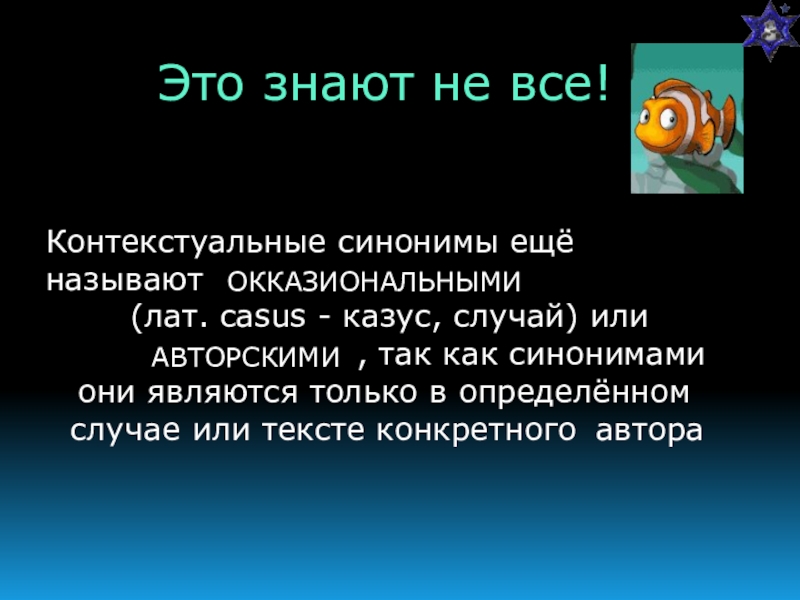 Это знают не все!

Контекстуальные синонимы ещё называют ОККАЗИОНАЛЬНЫМИ (лат. casus - казус, случай) или АВТОРСКИМИ , так как синонимами они являются только в определённом случае или тексте конкретного автора